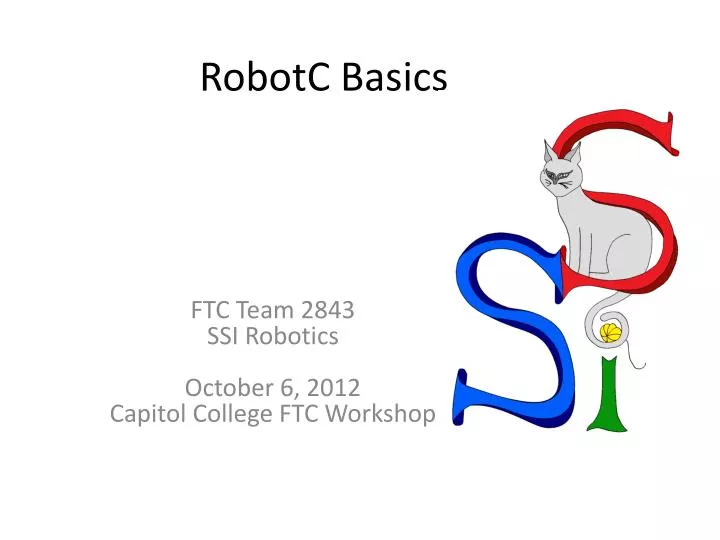 RobotC Basics

FTC Team 2843
SSI Robotics

October 6, 2012
Capitol College FTC Workshop

SSI